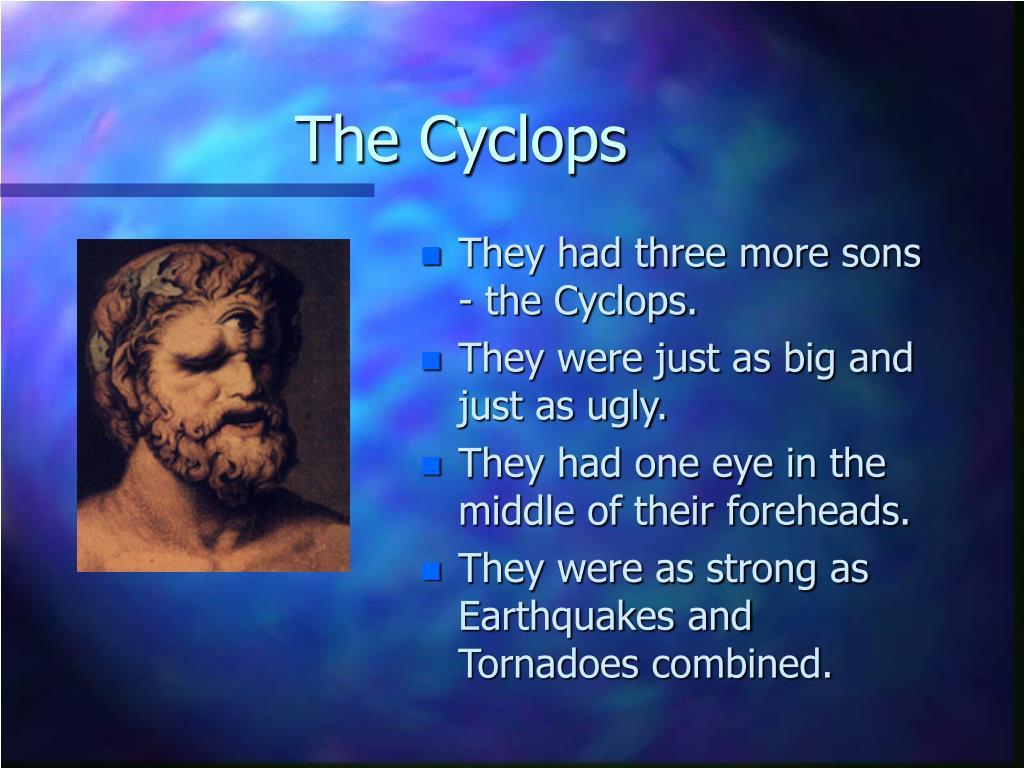 The Cyclops

- They had three more sons - the Cyclops.
- They were just as big and just as ugly.
- They had one eye in the middle of their foreheads.
- They were as strong as Earthquakes and Tornadoes combined.